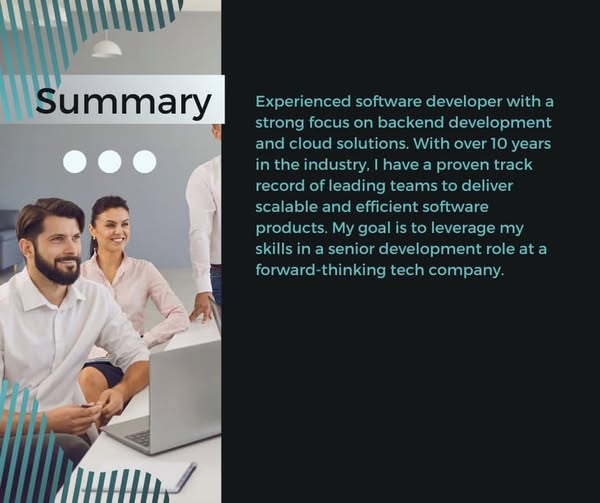 Summary

Experienced software developer with a strong focus on backend development and cloud solutions. With over 10 years in the industry, I have a proven track record of leading teams to deliver scalable and efficient software products. My goal is to leverage my skills in a senior development role at a forward-thinking tech company.